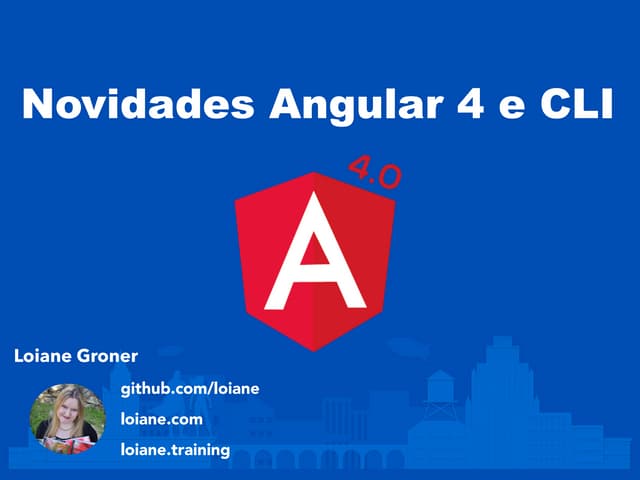 Novidades Angular 4 e CLI

4.0

A

Loiane Groner

github.com/loiane

loiane.com

loiane.training